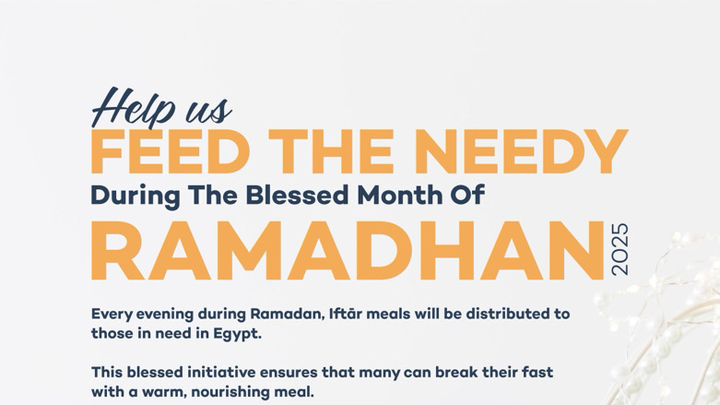 Help us
FEED THE NEEDY
During The Blessed Month Of
RAMADHAN 2025

Every evening during Ramadan, Iftār meals will be distributed to those in need in Egypt.

This blessed initiative ensures that many can break their fast with a warm, nourishing meal.